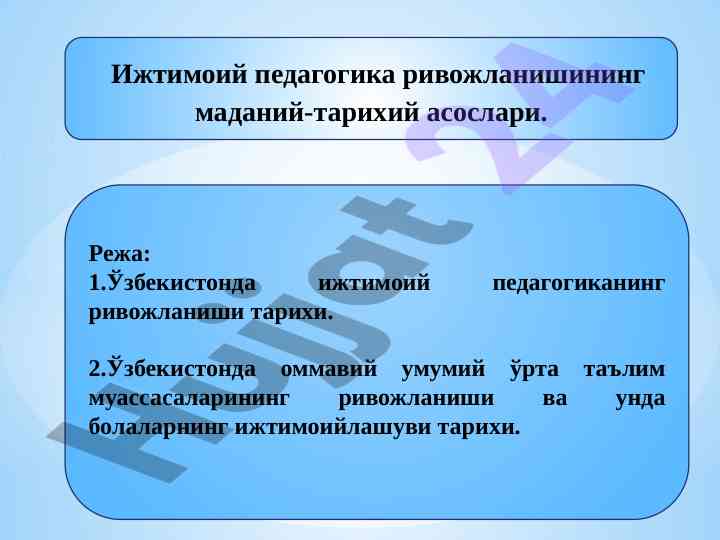 Ижтимоий педагогика ривожланишининг маданий-тарихий асослари.

Режа:
1.Ўзбекистонда ижтимоий педагогиканинг ривожланиши тарихи.

2.Ўзбекистонда оммавий умумий ўрта таълим муассасаларининг ривожланиши ва унда болаларнинг ижтимоийлашуви тарихи.

Hujjat 24